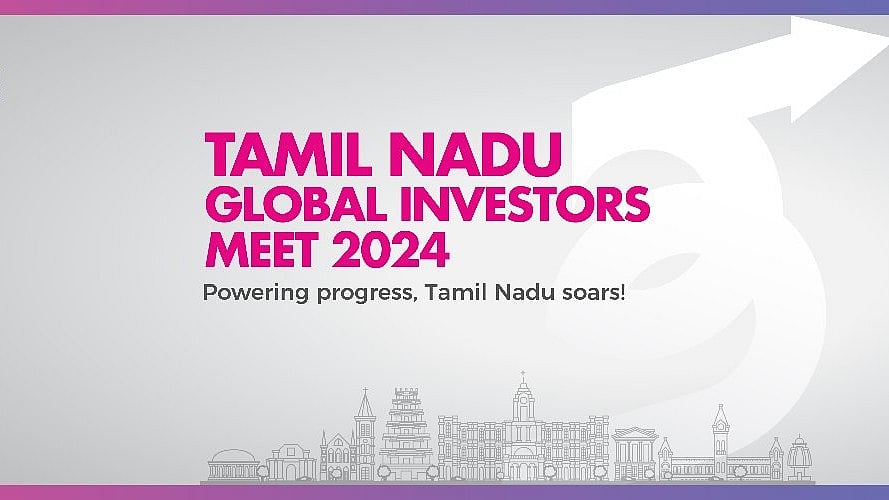 TAMIL NADU
GLOBAL INVESTORS
MEET 2024

Powering progress, Tamil Nadu soars!